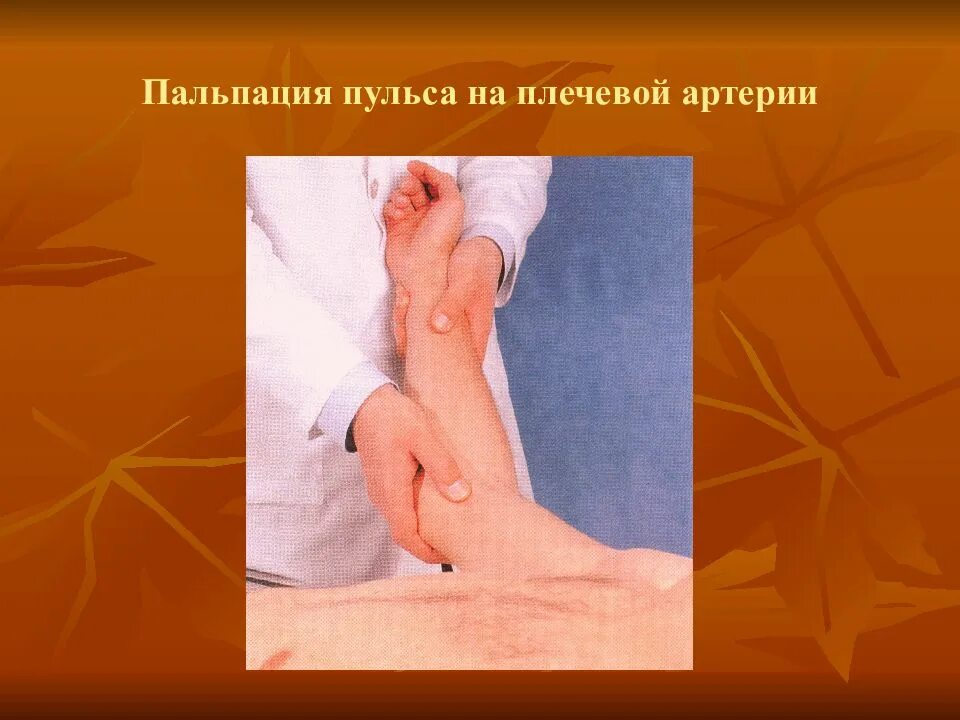 Пальпация пульса на плечевой артерии